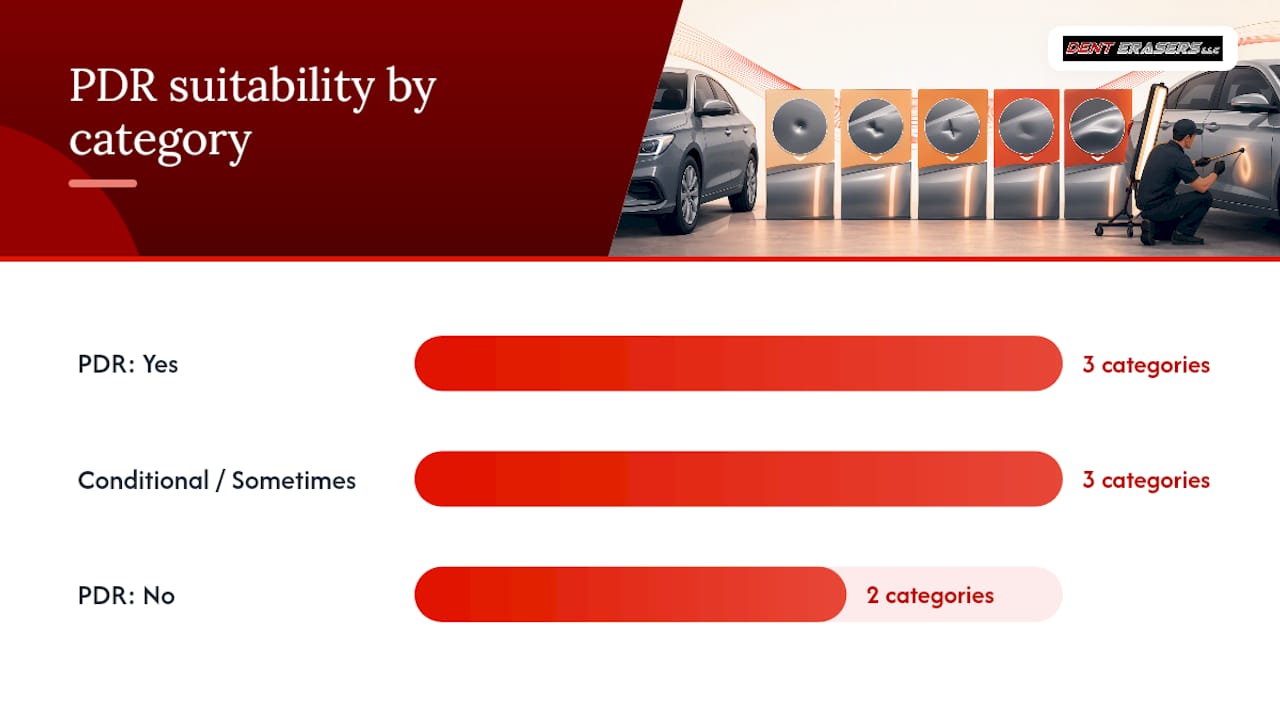 PDR suitability by category

DENT ERASERS LLC

PDR: Yes
3 categories

Conditional / Sometimes
3 categories

PDR: No
2 categories